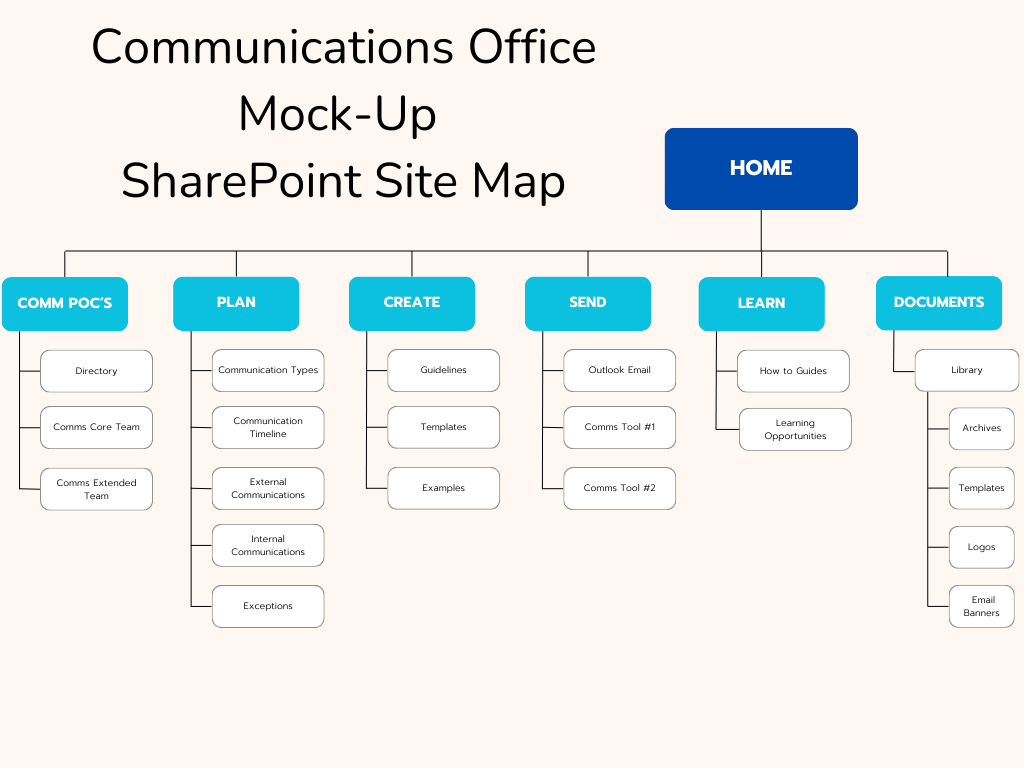 Communications Office
Mock-Up
SharePoint Site Map

HOME

COMM POC'S
Directory
Comms Core Team
Comms Extended Team

PLAN
Communication Types
Communication Timeline
External Communications
Internal Communications
Exceptions

CREATE
Guidelines
Templates
Examples

SEND
Outlook Email
Comms Tool #1
Comms Tool #2

LEARN
How to Guides
Learning Opportunities

DOCUMENTS
Library
Archives
Templates
Logos
Email Banners